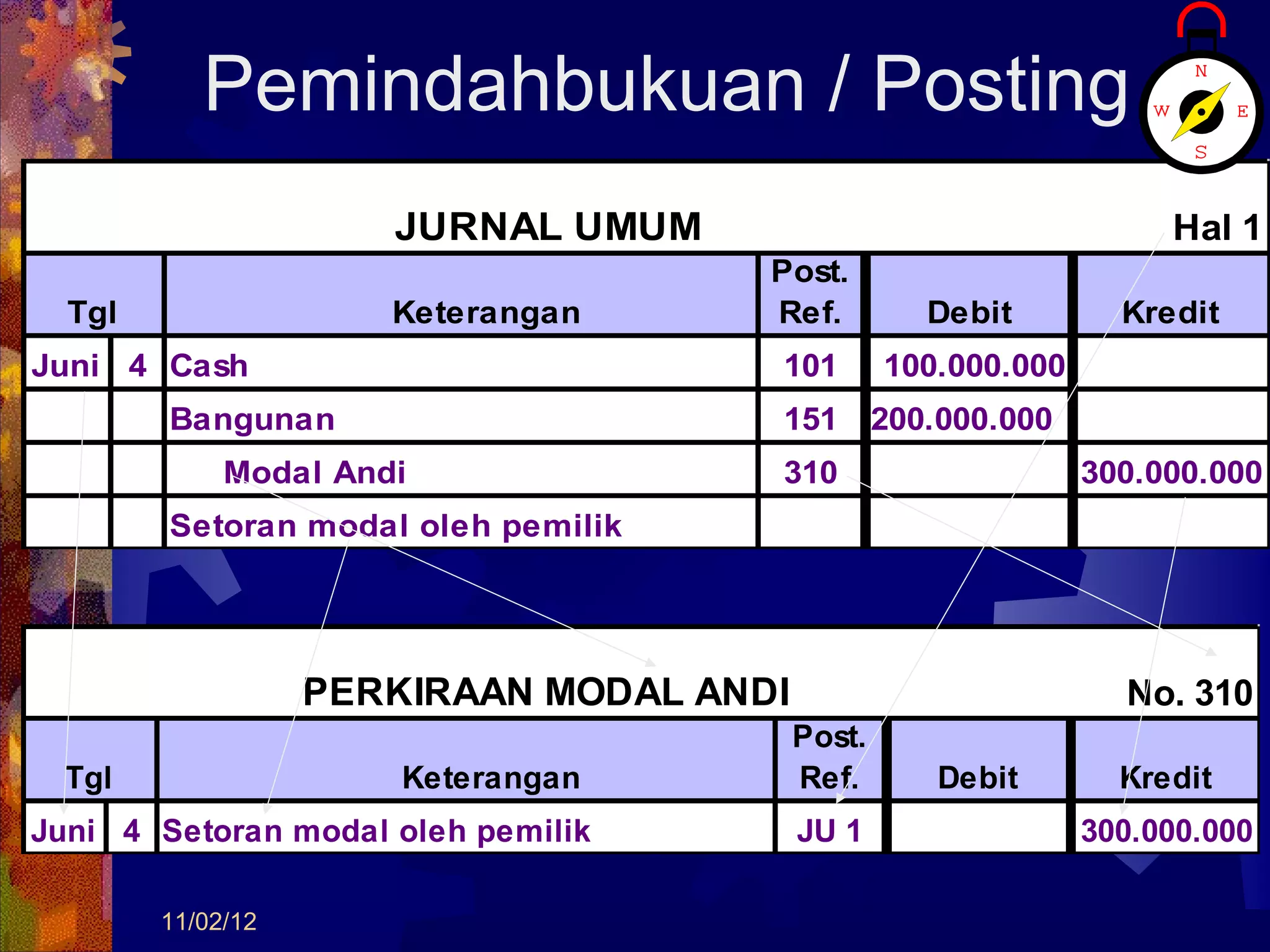 Pemindahbukuan / Posting

N
W E
S

JURNAL UMUM Hal 1

| Tgl | | Keterangan | Post. Ref. | Debit | Kredit |
|---|---|---|---|---|---|
| Juni | 4 | Cash | 101 | 100.000.000 | |
| | | Bangunan | 151 | 200.000.000 | |
| | | Modal Andi | 310 | | 300.000.000 |
| | | Setoran modal oleh pemilik | | | |

PERKIRAAN MODAL ANDI No. 310

| Tgl | | Keterangan | Post. Ref. | Debit | Kredit |
|---|---|---|---|---|---|
| Juni | 4 | Setoran modal oleh pemilik | JU 1 | | 300.000.000 |

11/02/12